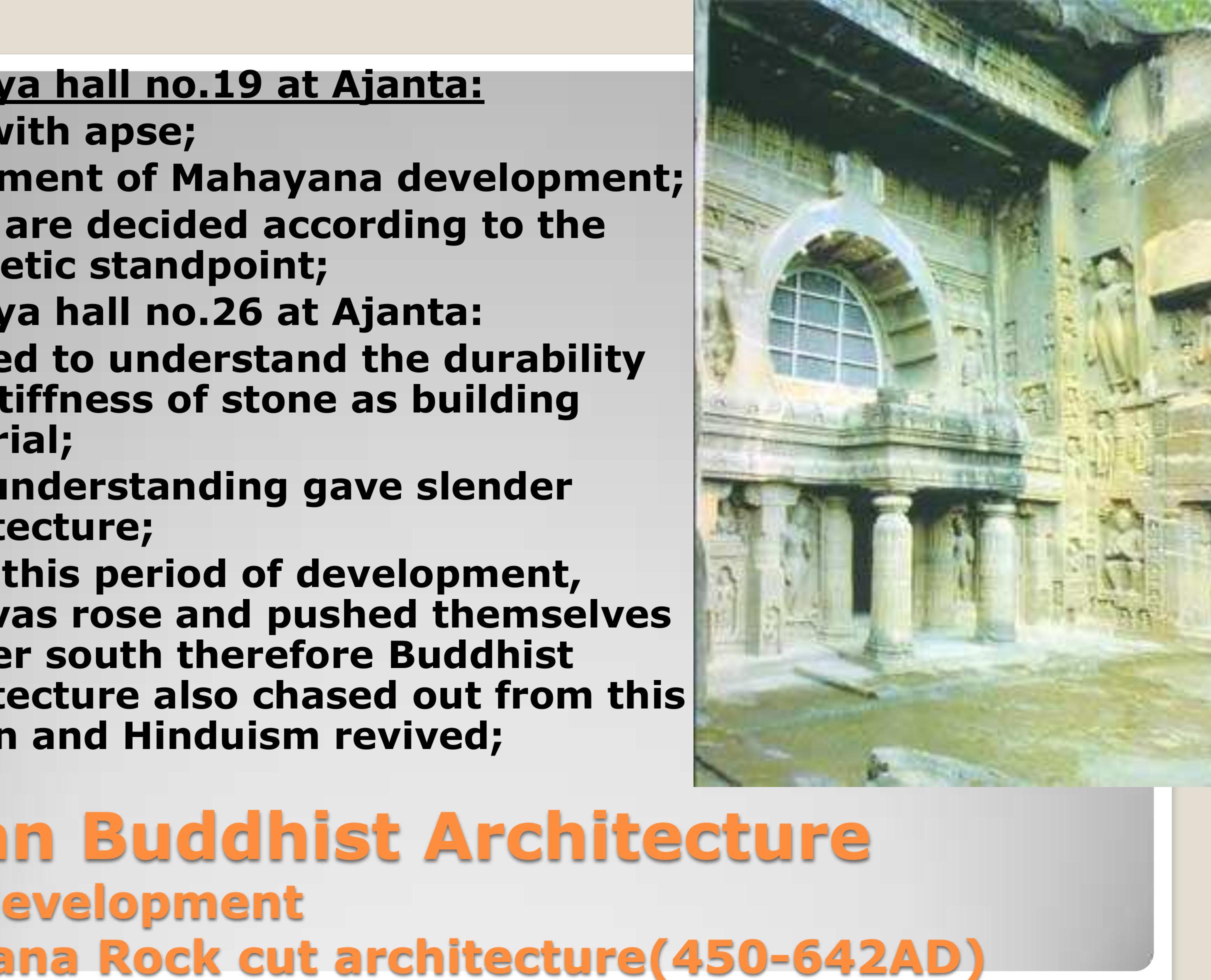 ya hall no.19 at Ajanta:
with apse;
ment of Mahayana development;
are decided according to the
etic standpoint;
ya hall no.26 at Ajanta:
ed to understand the durability
tiffness of stone as building
rial;
understanding gave slender
tecture;
this period of development,
vas rose and pushed themselves
er south therefore Buddhist
tecture also chased out from this
n and Hinduism revived;

n Buddhist Architecture
evelopment
ana Rock cut architecture(450-642AD)